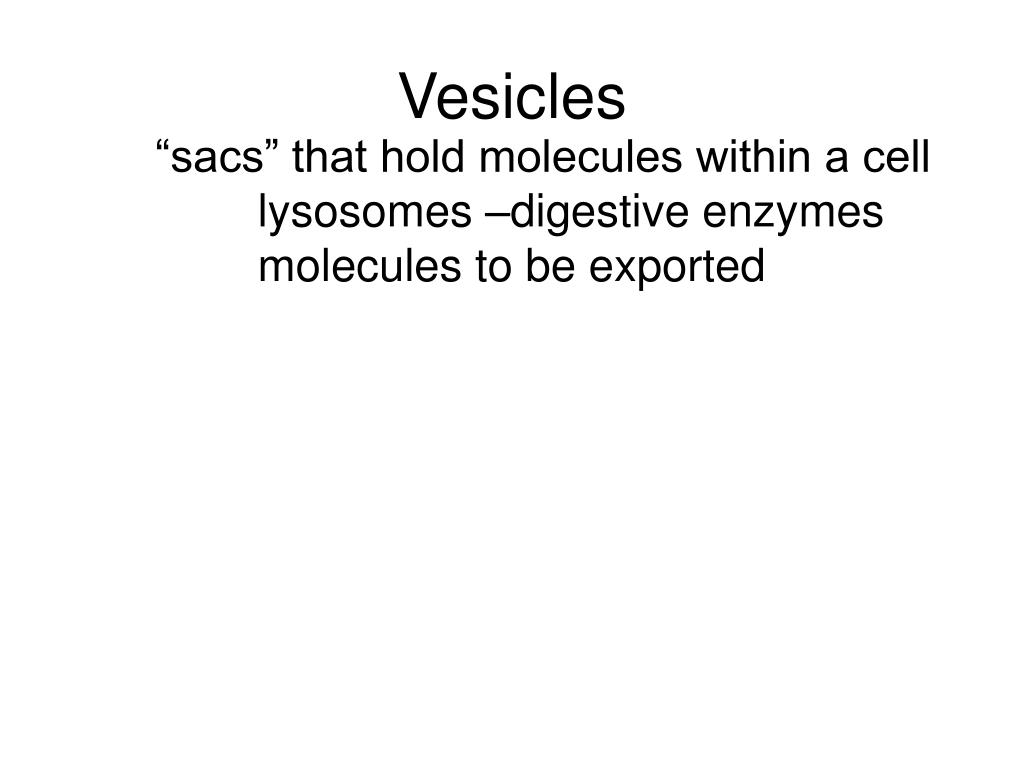 Vesicles

“sacs” that hold molecules within a cell

lysosomes –digestive enzymes

molecules to be exported